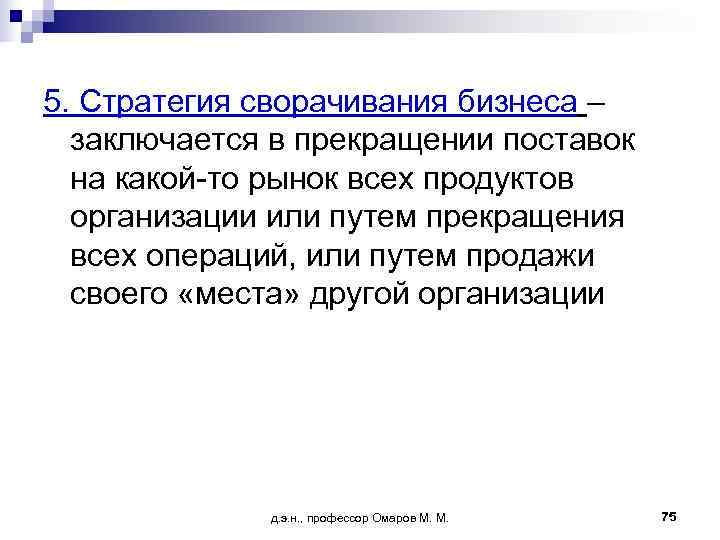 5. Стратегия сворачивания бизнеса – заключается в прекращении поставок на какой-то рынок всех продуктов организации или путем прекращения всех операций, или путем продажи своего «места» другой организации

д.э.н., профессор Омаров М. М.

75